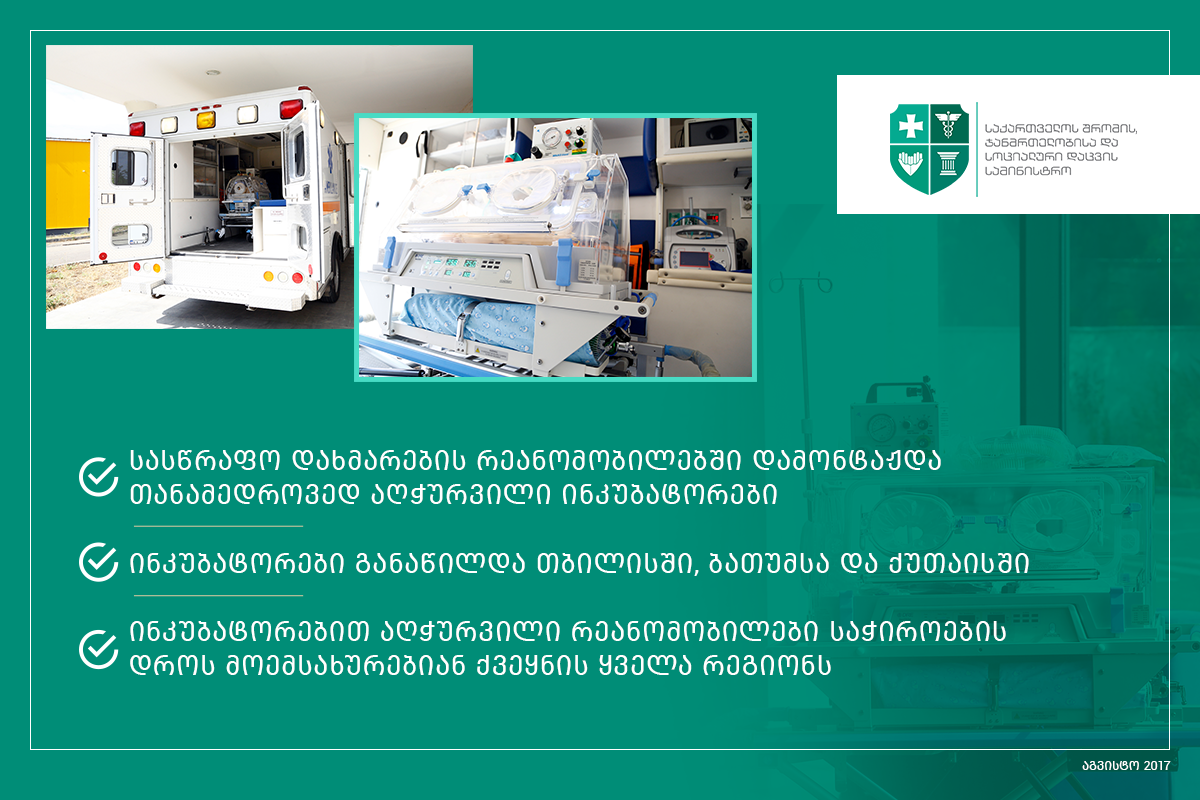 საქართველოს შრომის, ჯანმრთელობისა და სოციალური დაცვის სამინისტრო

სასწრაფო დახმარების რეანომობილებში დამონტაჟდა თანამედროვედ აღჭურვილი ინკუბატორები

ინკუბატორები განაწილდა თბილისში, ბათუმსა და ქუთაისში

ინკუბატორებით აღჭურვილი რეანომობილები საჭიროების დროს მოემსახურებიან ქვეყნის ყველა რეგიონს

აგვისტო 2017